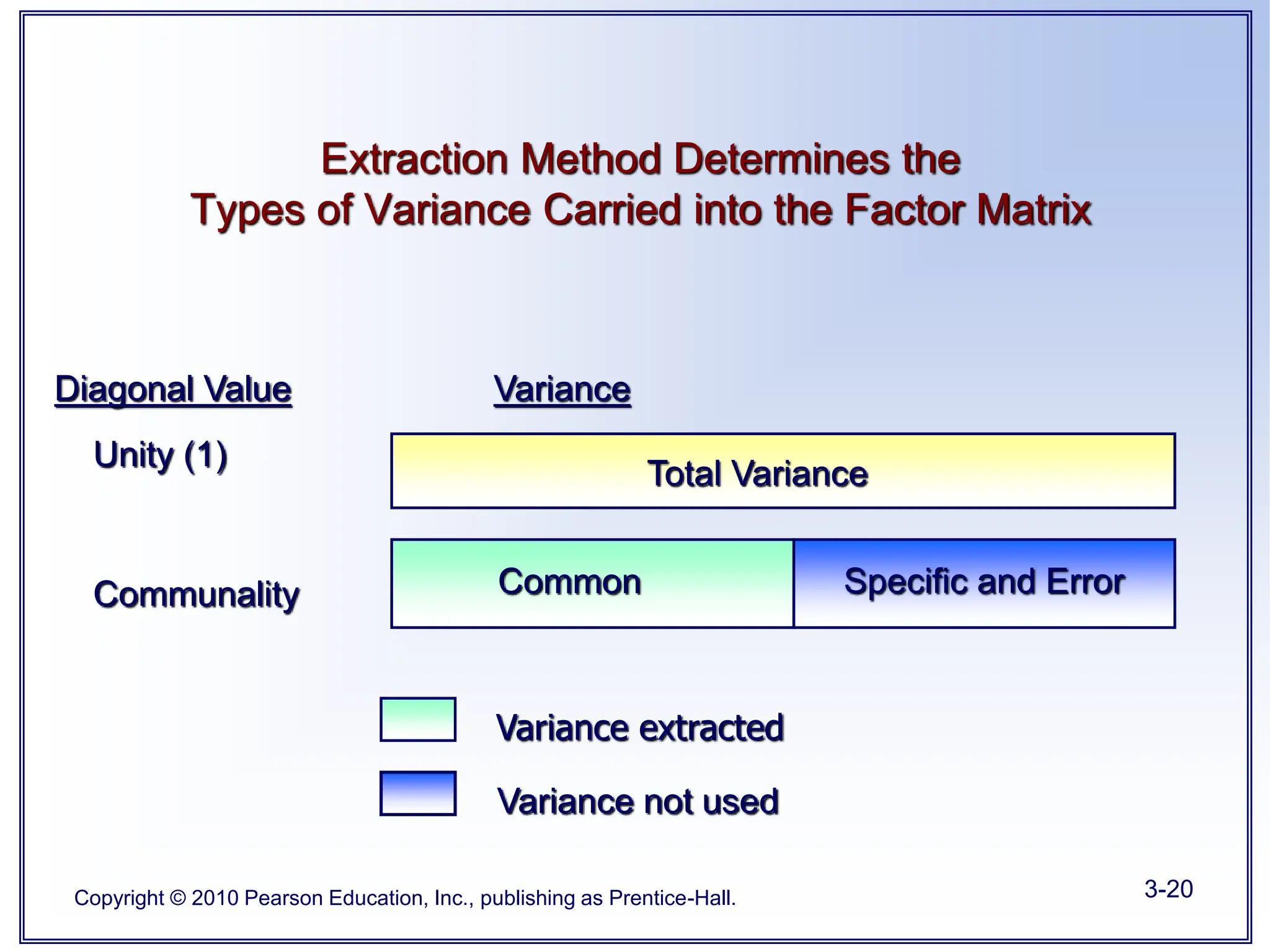 Extraction Method Determines the Types of Variance Carried into the Factor Matrix

Diagonal Value

Variance

Unity (1)

Total Variance

Communality

Common

Specific and Error

Variance extracted

Variance not used

Copyright © 2010 Pearson Education, Inc., publishing as Prentice-Hall.

3-20